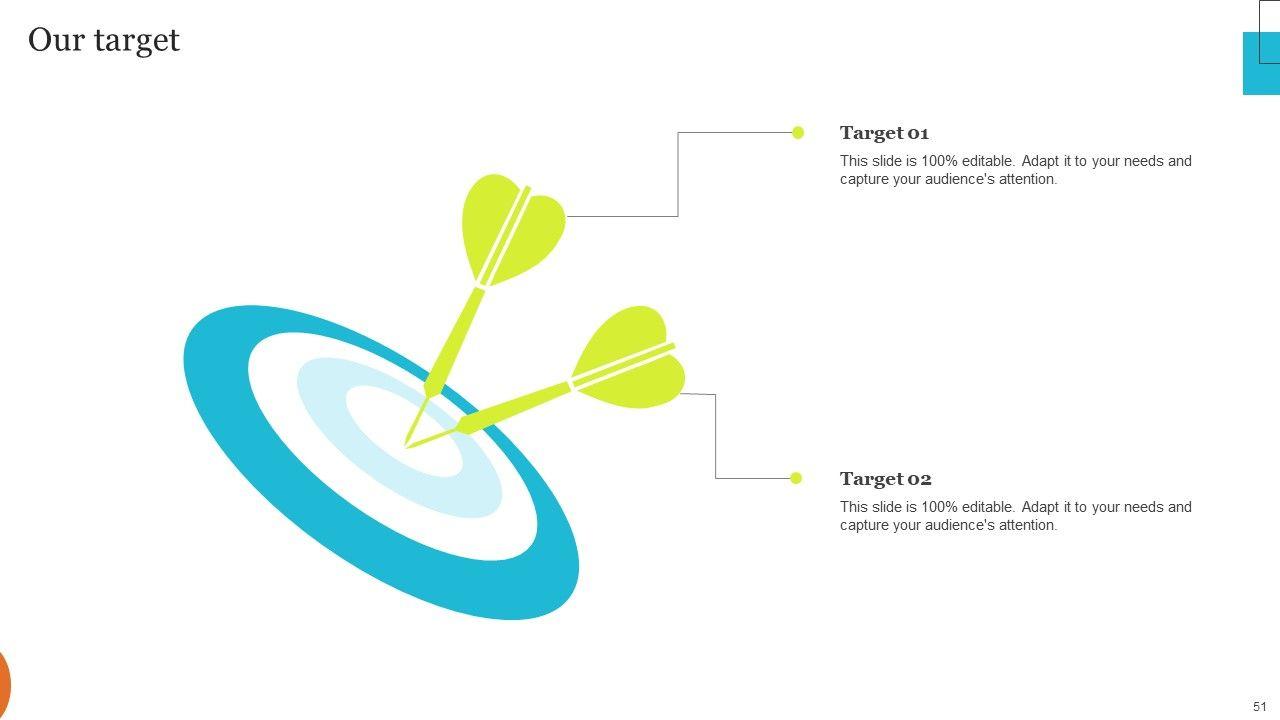 Our target

Target 01

This slide is 100% editable. Adapt it to your needs and capture your audience's attention.

Target 02

This slide is 100% editable. Adapt it to your needs and capture your audience's attention.

51